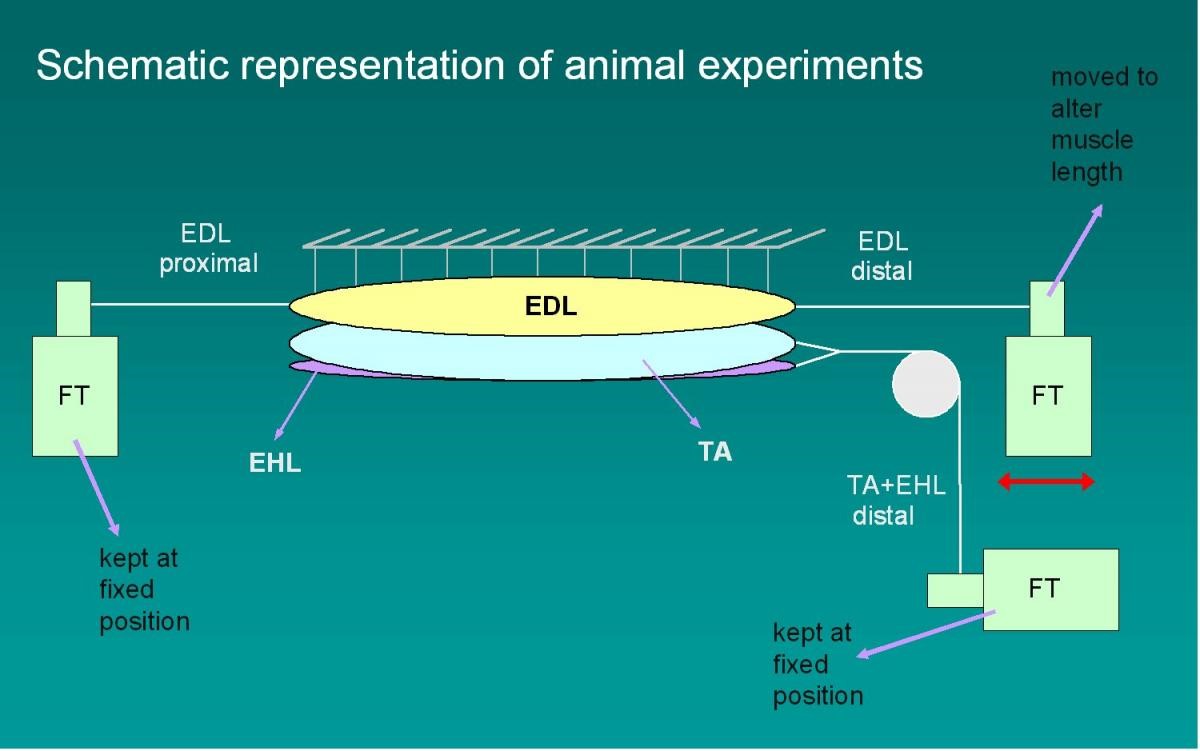 Schematic representation of animal experiments

moved to alter muscle length

EDL proximal

EDL distal

EDL

FT

FT

EHL

TA

TA+EHL distal

kept at fixed position

FT

kept at fixed position